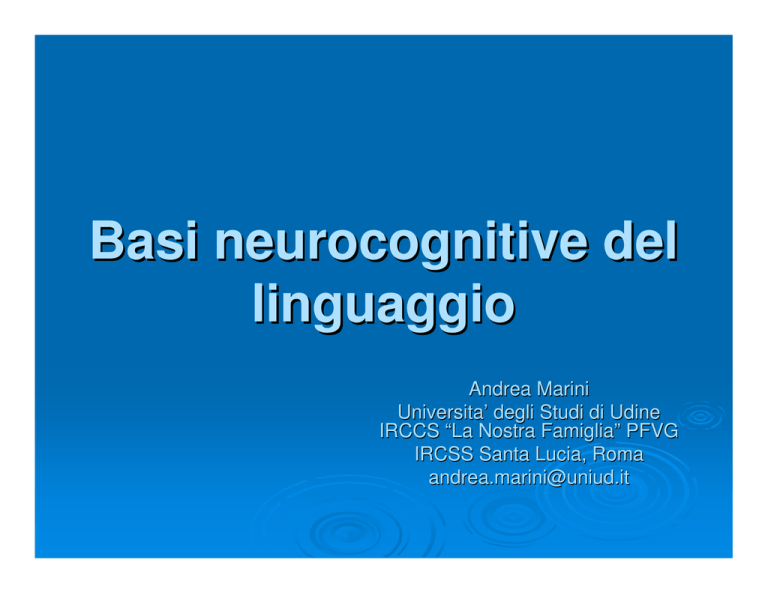 Basi neurocognitive del linguaggio

Andrea Marini
Universita' degli Studi di Udine
IRCCS "La Nostra Famiglia" PFVG
IRCSS Santa Lucia, Roma
andrea.marini@uniud.it